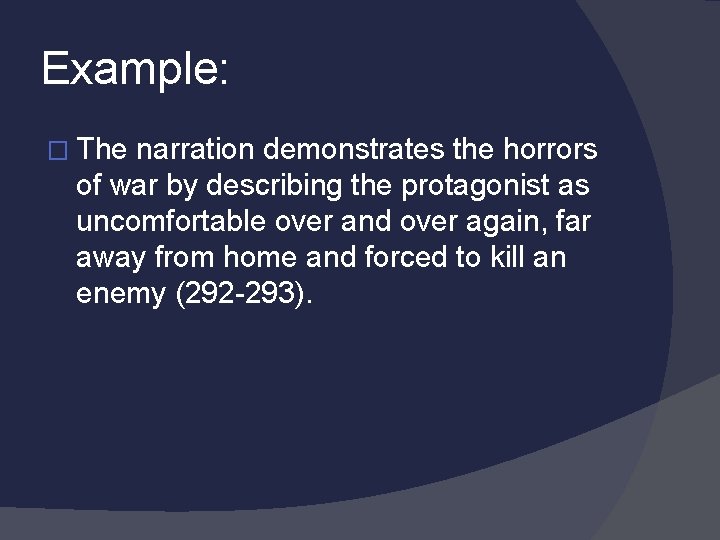 Example:

□ The narration demonstrates the horrors of war by describing the protagonist as uncomfortable over and over again, far away from home and forced to kill an enemy (292-293).